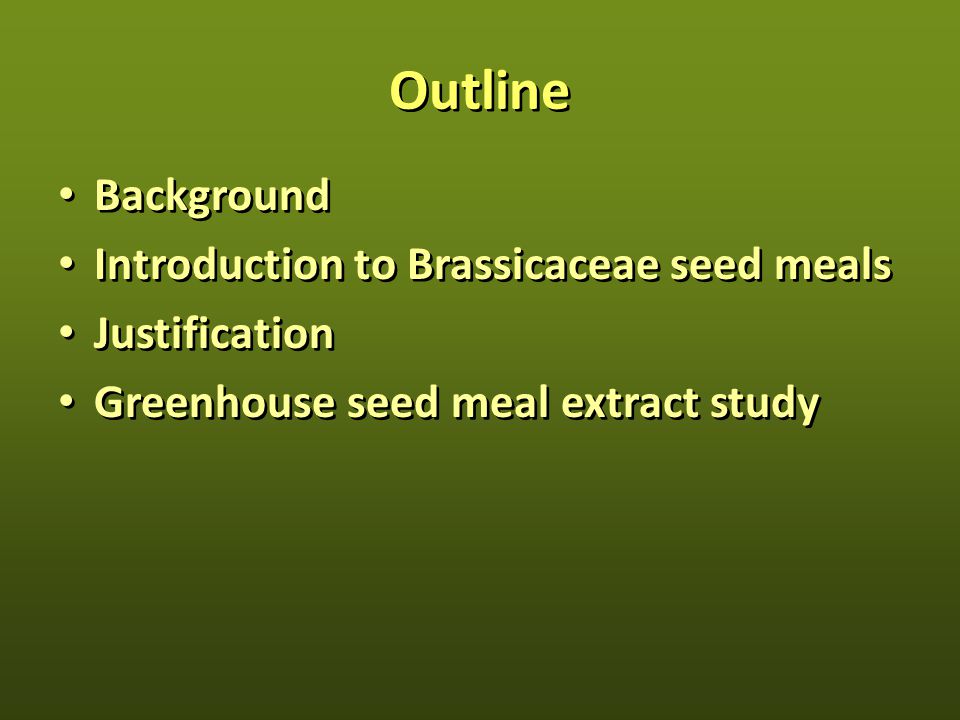 Outline

• Background
• Introduction to Brassicaceae seed meals
• Justification
• Greenhouse seed meal extract study